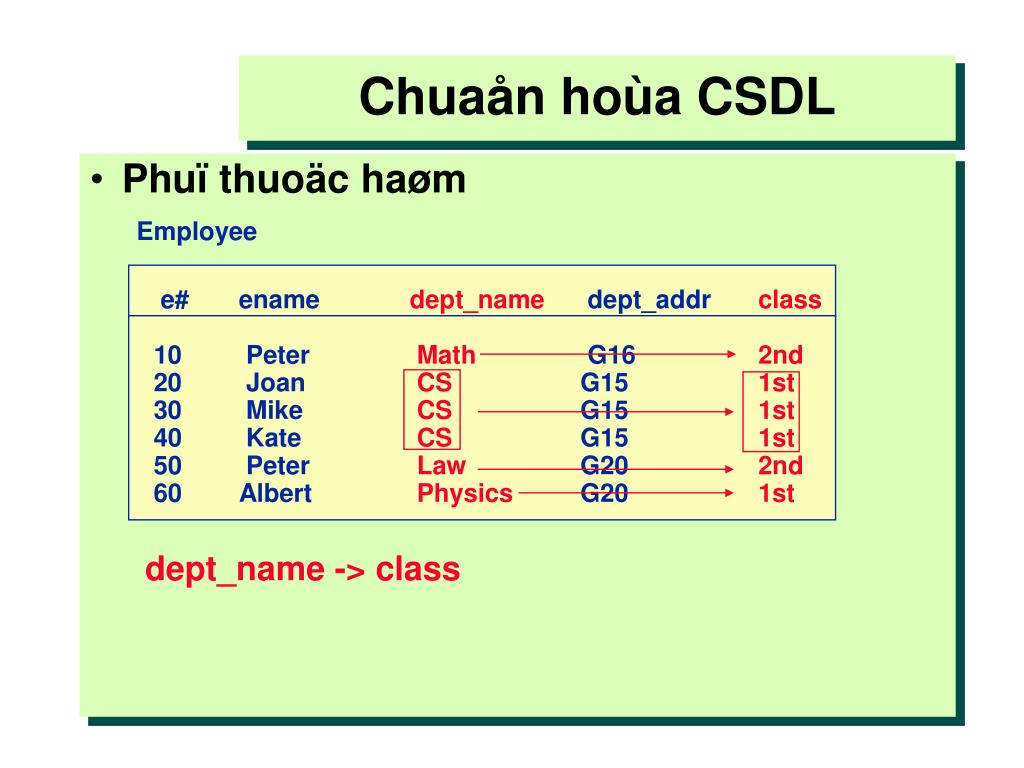 Chuaån hoùa CSDL

• Phuï thuoäc haøm

Employee

| e# | ename | dept_name | dept_addr | class |
|---|---|---|---|---|
| 10 | Peter | Math | G16 | 2nd |
| 20 | Joan | CS | G15 | 1st |
| 30 | Mike | CS | G15 | 1st |
| 40 | Kate | CS | G15 | 1st |
| 50 | Peter | Law | G20 | 2nd |
| 60 | Albert | Physics | G20 | 1st |

dept_name -> class